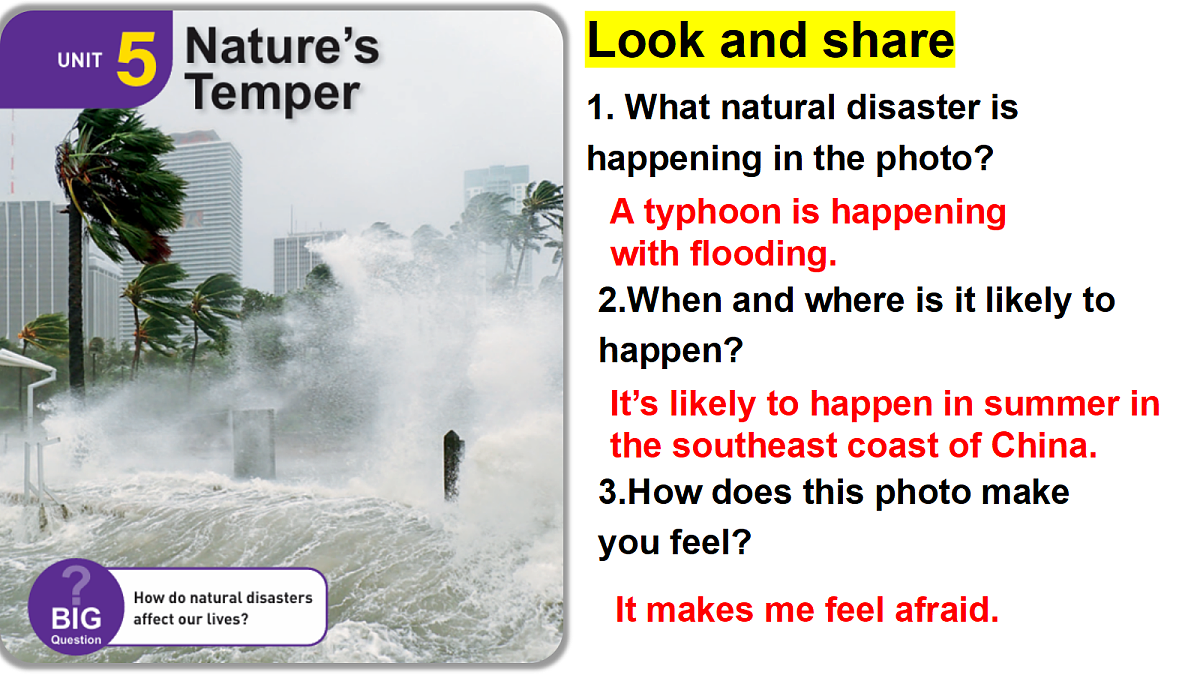 UNIT 5 Nature's Temper

? BIG Question

How do natural disasters affect our lives?

Look and share

1. What natural disaster is happening in the photo?

A typhoon is happening with flooding.

2.When and where is it likely to happen?

It's likely to happen in summer in the southeast coast of China.

3.How does this photo make you feel?

It makes me feel afraid.